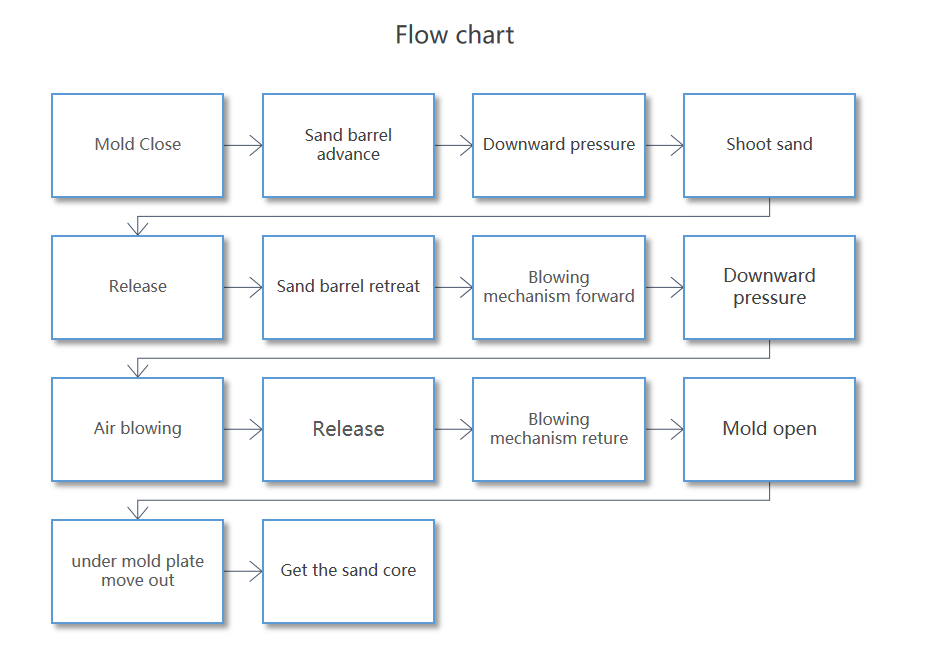 Flow chart

Mold Close

Sand barrel advance

Downward pressure

Shoot sand

Release

Sand barrel retreat

Blowing mechanism forward

Downward pressure

Air blowing

Release

Blowing mechanism reture

Mold open

under mold plate move out

Get the sand core